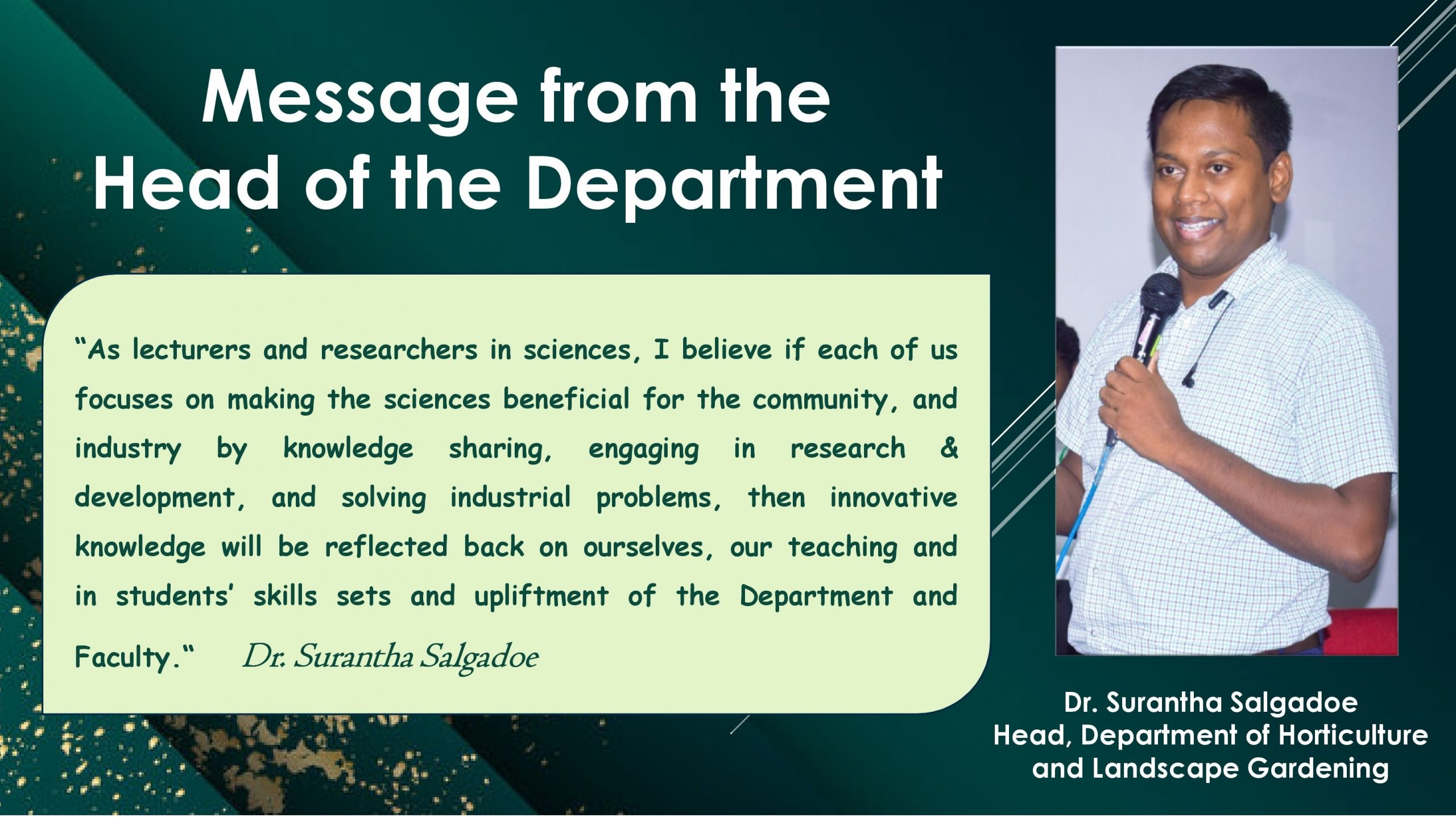 Message from the Head of the Department

“As lecturers and researchers in sciences, I believe if each of us focuses on making the sciences beneficial for the community, and industry by knowledge sharing, engaging in research & development, and solving industrial problems, then innovative knowledge will be reflected back on ourselves, our teaching and in students’ skills sets and upliftment of the Department and Faculty.“ Dr. Surantha Salgadoe

Dr. Surantha Salgadoe
Head, Department of Horticulture and Landscape Gardening